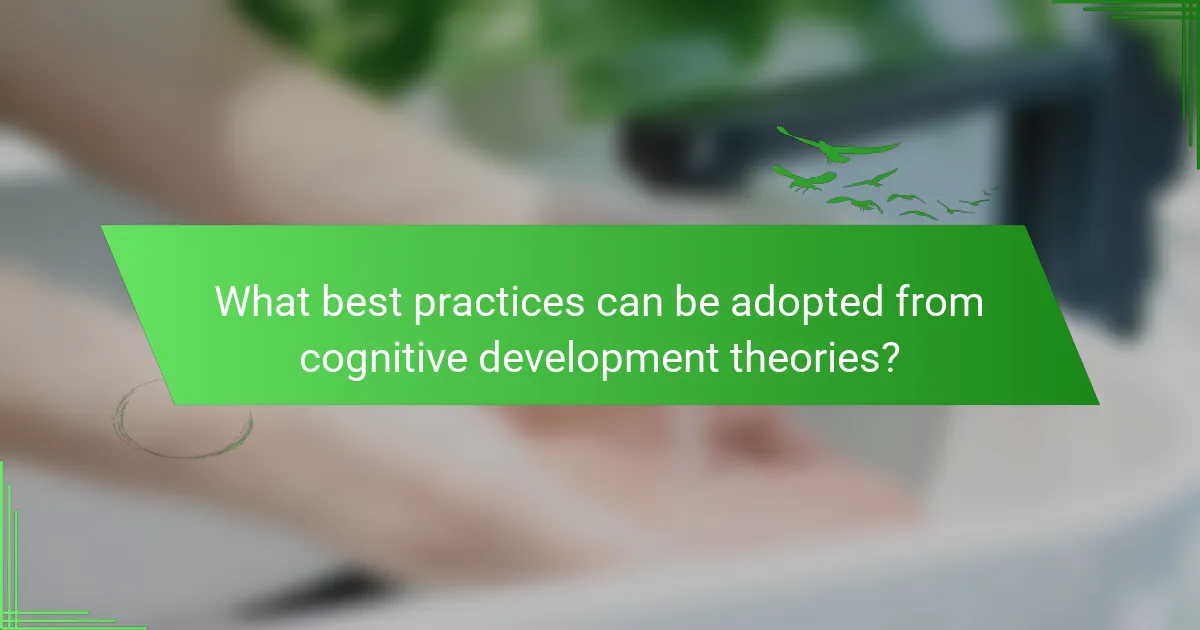 What best practices can be adopted from cognitive development theories?